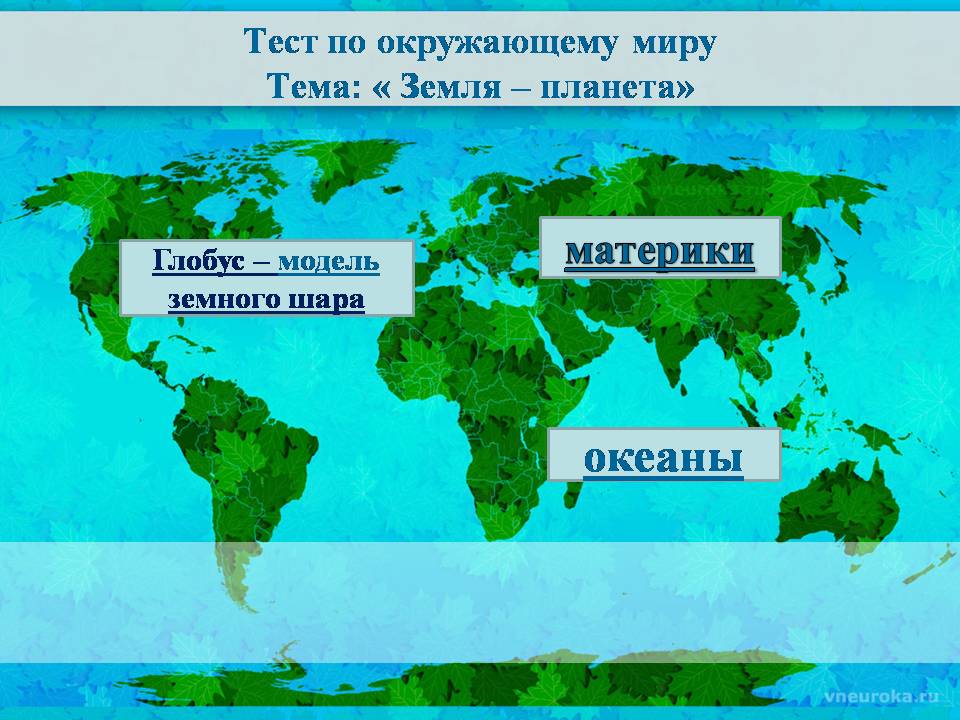 Тест по окружающему миру
Тема: « Земля – планета»

Глобус – модель земного шара

материки

океаны

vneuroka.ru